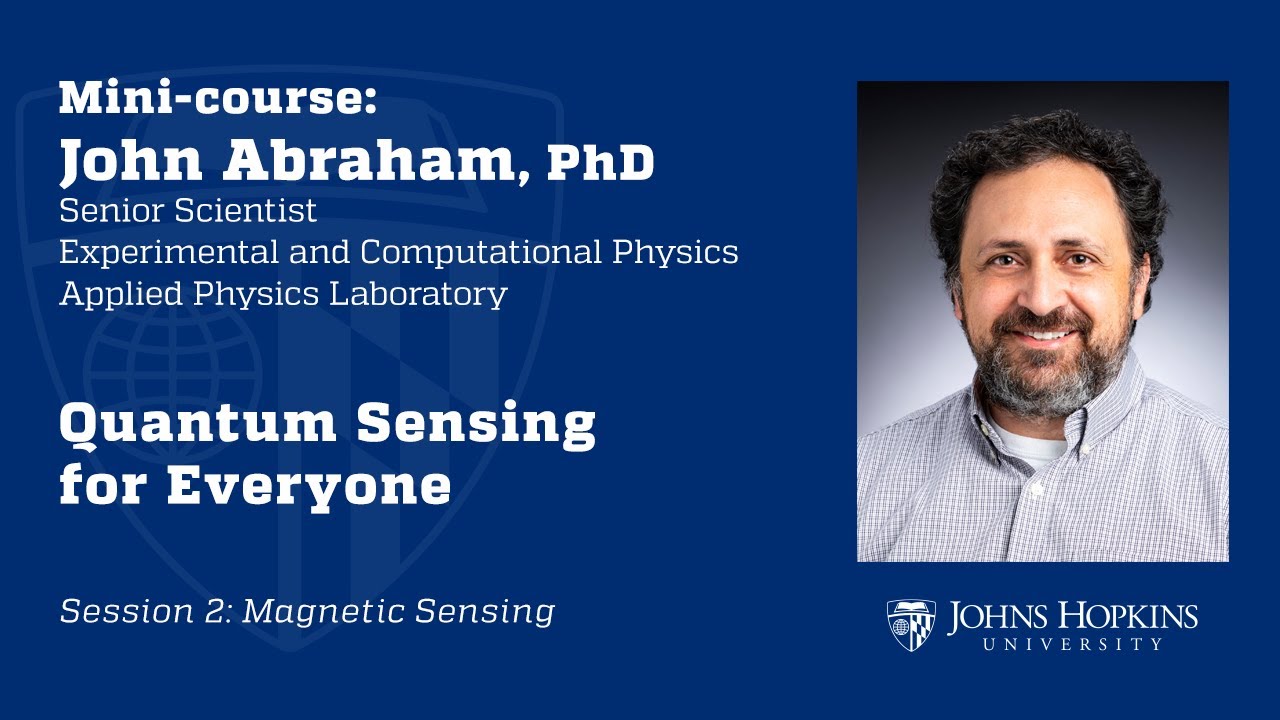 Mini-course:
John Abraham, PhD
Senior Scientist
Experimental and Computational Physics
Applied Physics Laboratory

Quantum Sensing for Everyone

Session 2: Magnetic Sensing

JOHNS HOPKINS
UNIVERSITY